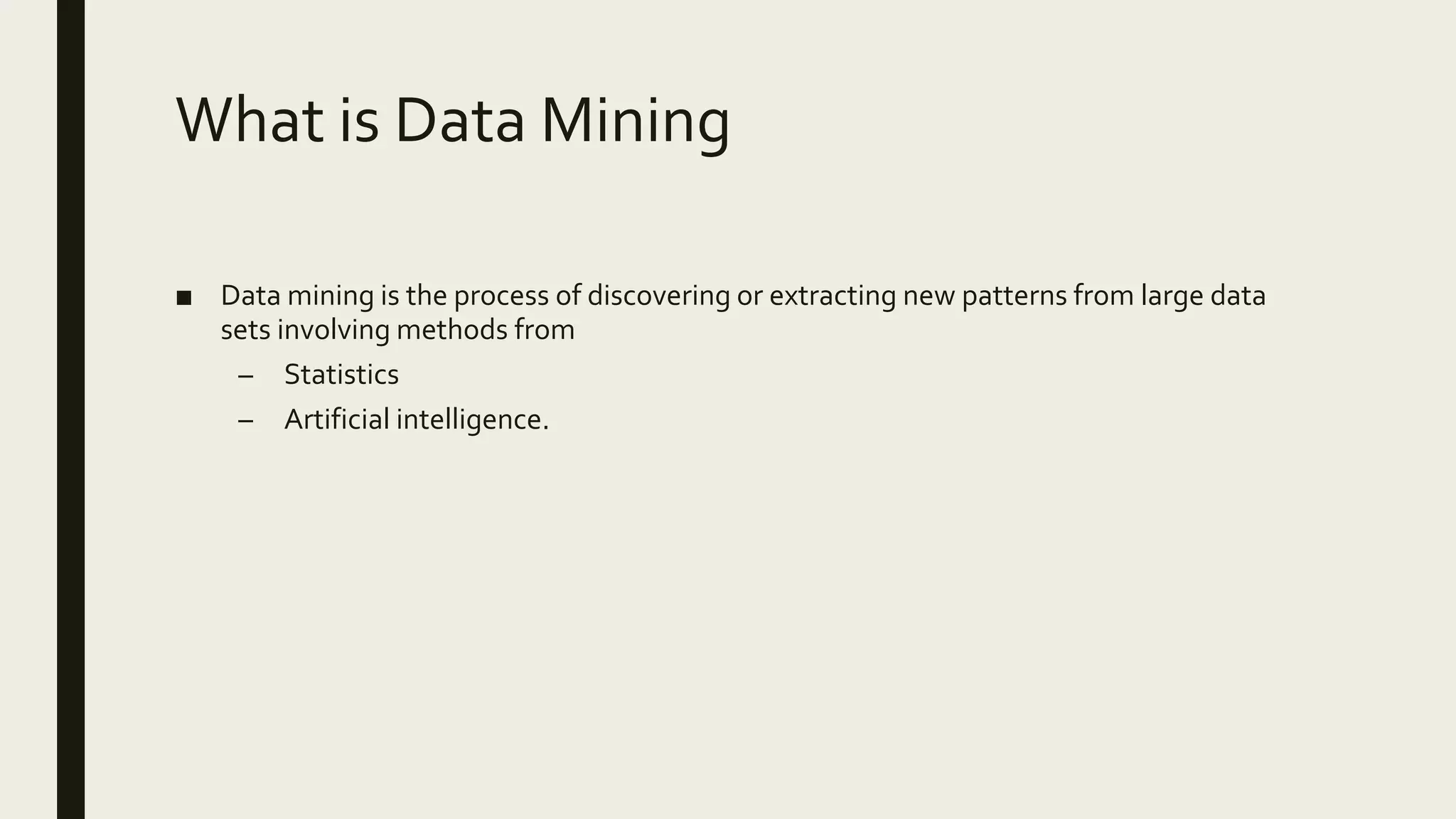 What is Data Mining

■ Data mining is the process of discovering or extracting new patterns from large data sets involving methods from

– Statistics

– Artificial intelligence.